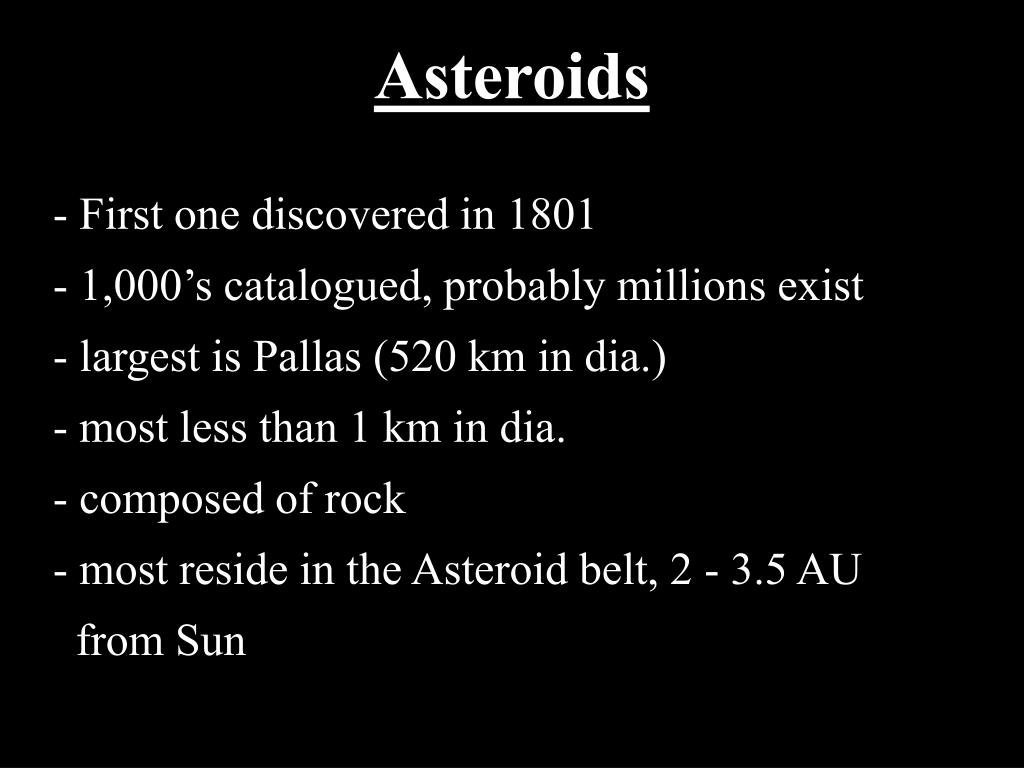 Asteroids

- First one discovered in 1801
- 1,000’s catalogued, probably millions exist
- largest is Pallas (520 km in dia.)
- most less than 1 km in dia.
- composed of rock
- most reside in the Asteroid belt, 2 - 3.5 AU from Sun